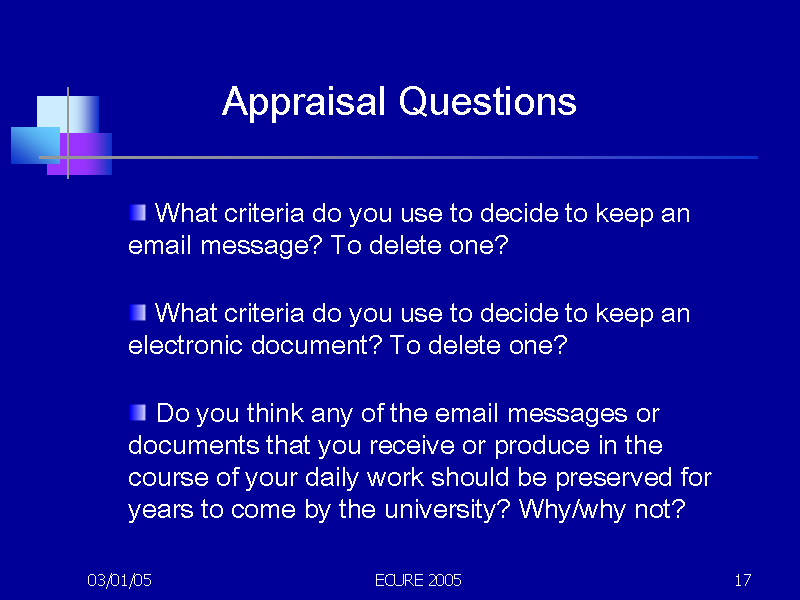 Appraisal Questions

What criteria do you use to decide to keep an email message? To delete one?

What criteria do you use to decide to keep an electronic document? To delete one?

Do you think any of the email messages or documents that you receive or produce in the course of your daily work should be preserved for years to come by the university? Why/why not?

03/01/05

ECURE 2005

17